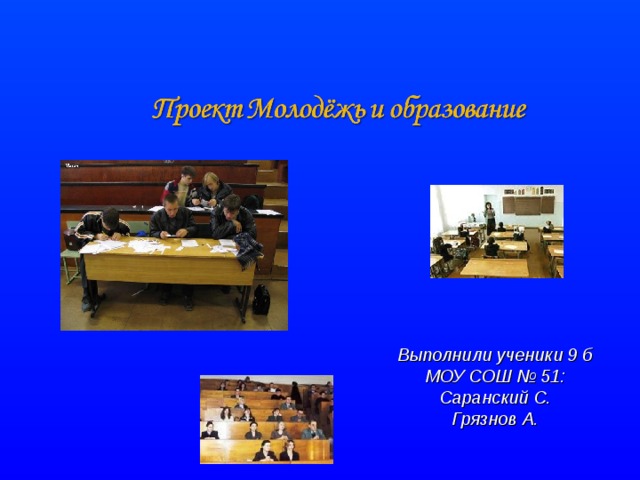 Проект Молодёжь и образование

Выполнили ученики 9 б
МОУ СОШ № 51:
Саранский С.
Грязнов А.